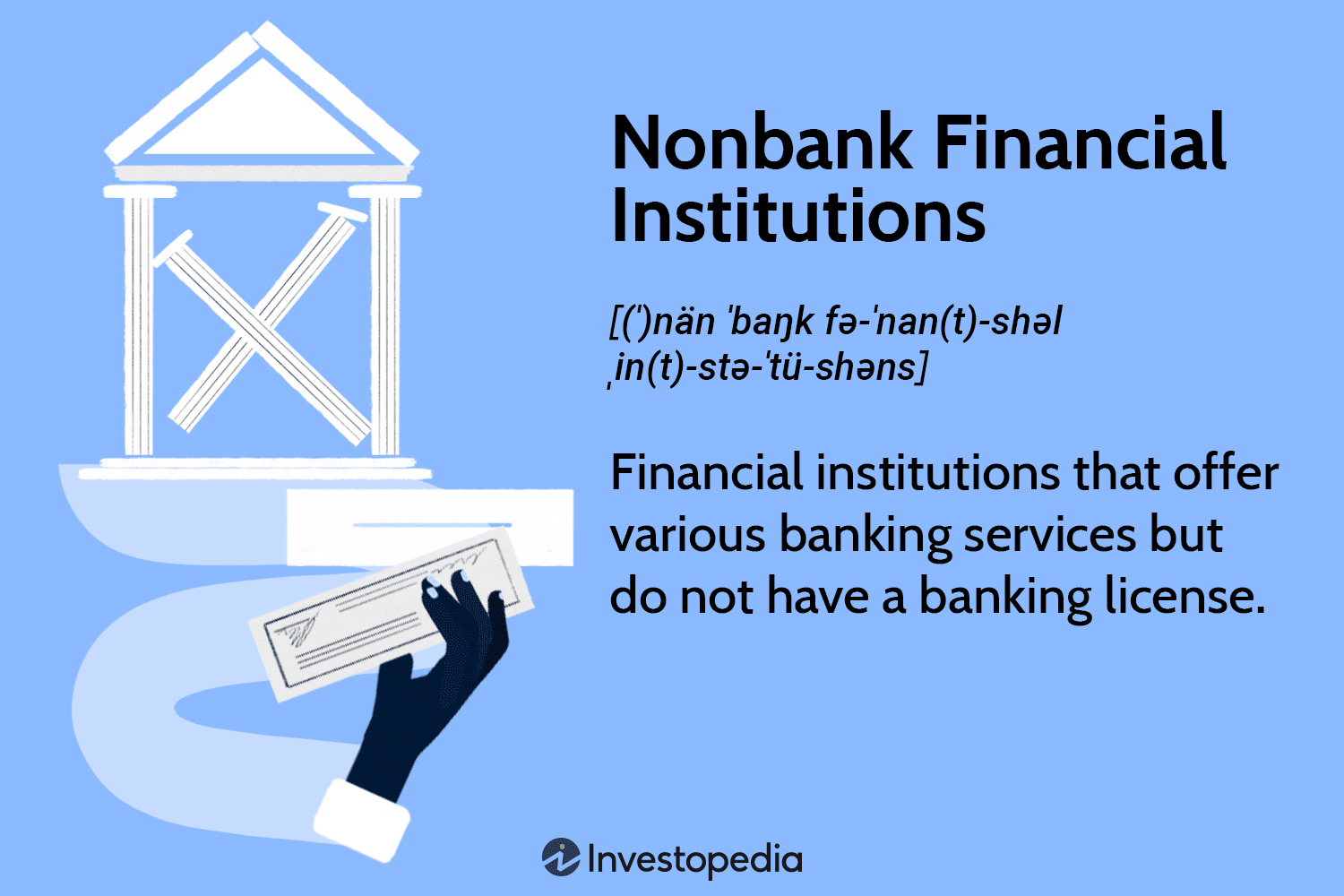 Nonbank Financial Institutions

[(ˈ)nän ˈbaŋk fə-ˈnan(t)-shəl ˌin(t)-stə-ˈtü-shəns]

Financial institutions that offer various banking services but do not have a banking license.

Investopedia